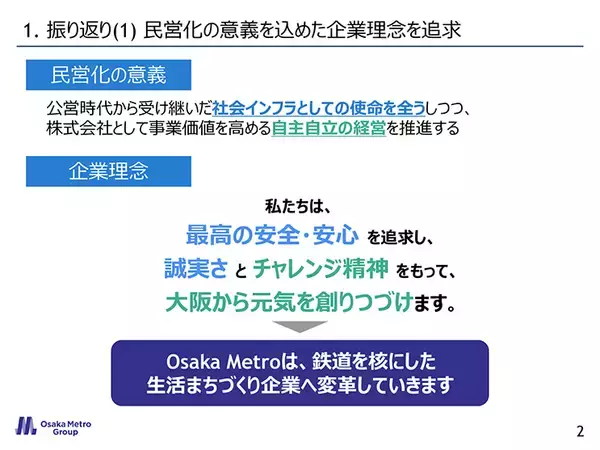 1. 振り返り(1) 民営化の意義を込めた企業理念を追求

民営化の意義

公営時代から受け継いだ社会インフラとしての使命を全うしつつ、株式会社として事業価値を高める自主自立の経営を推進する

企業理念

私たちは、
最高の安全・安心 を追求し、
誠実さ と チャレンジ精神 をもって、
大阪から元気を創りつづけます。

Osaka Metroは、鉄道を核にした
生活まちづくり企業へ変革していきます

Osaka Metro Group

2